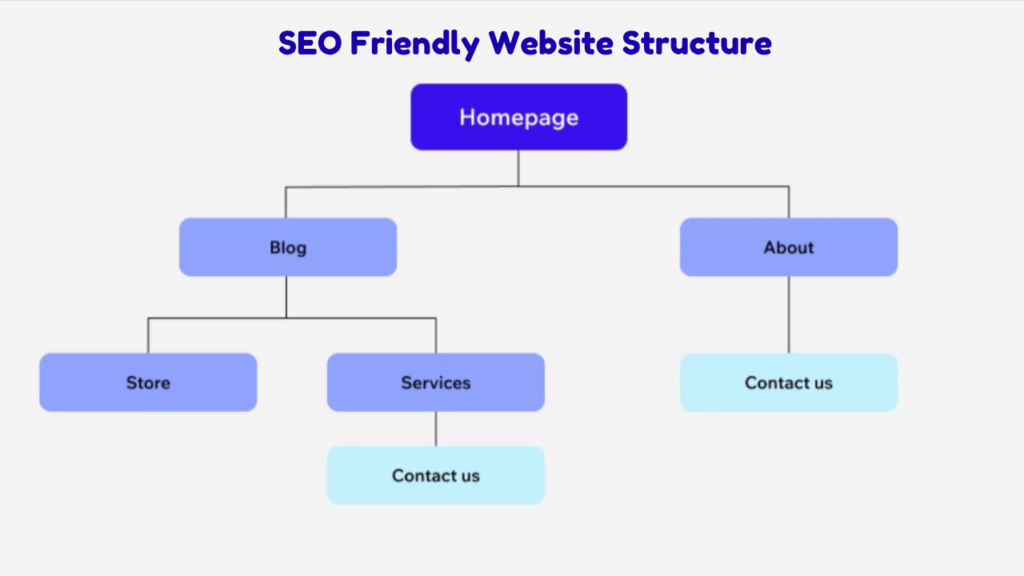 SEO Friendly Website Structure

Homepage

Blog

About

Store

Services

Contact us

Contact us